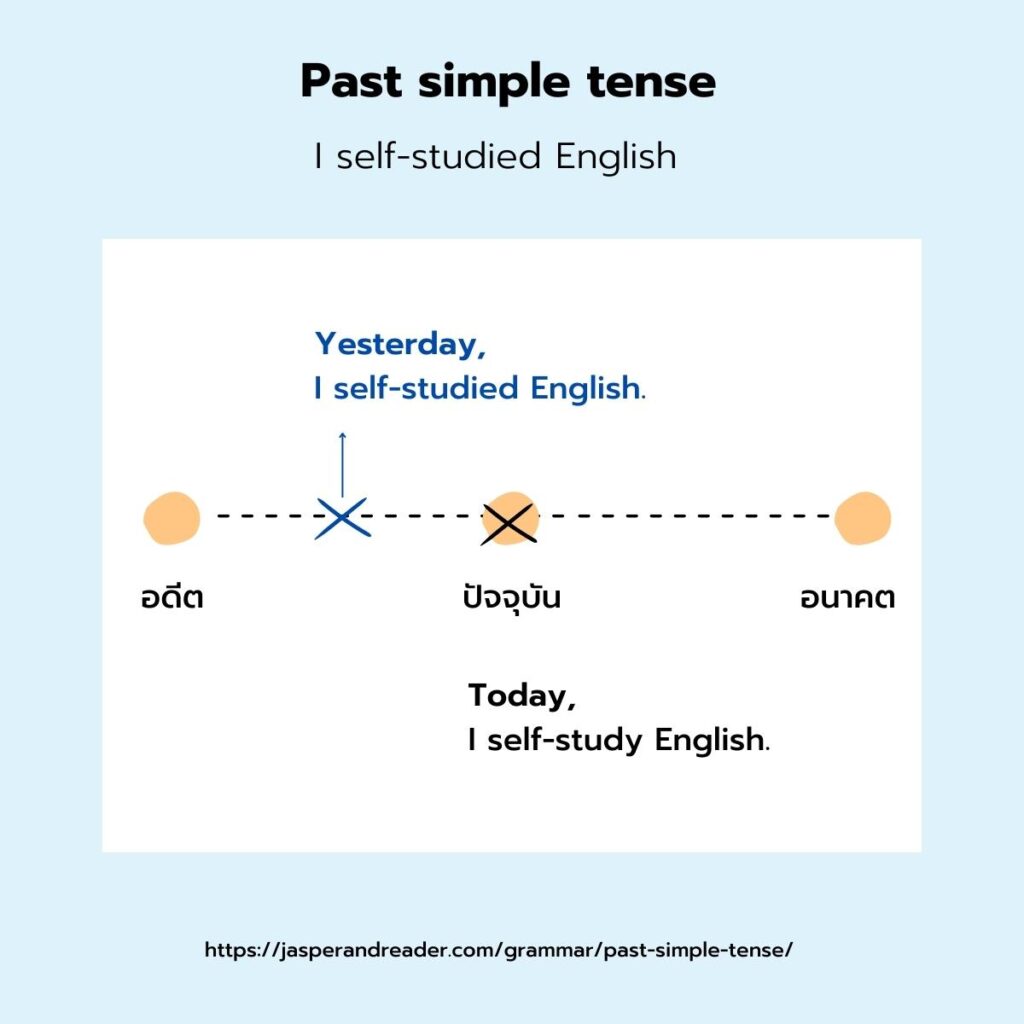 Past simple tense

I self-studied English

Yesterday,
I self-studied English.

อดีต

ปัจจุบัน

อนาคต

Today,
I self-study English.

https://jasperandreader.com/grammar/past-simple-tense/